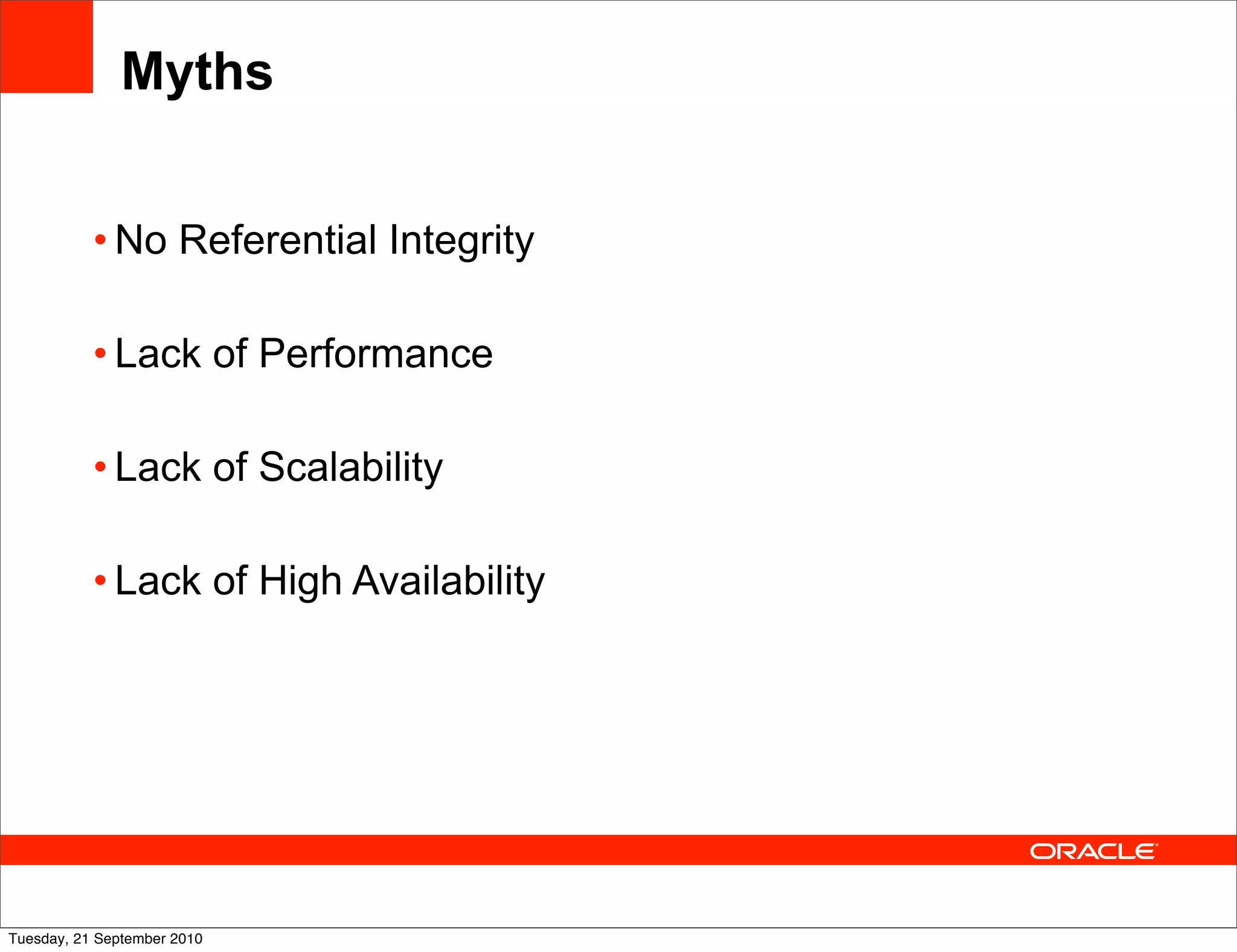 Myths

• No Referential Integrity

• Lack of Performance

• Lack of Scalability

• Lack of High Availability

ORACLE

Tuesday, 21 September 2010